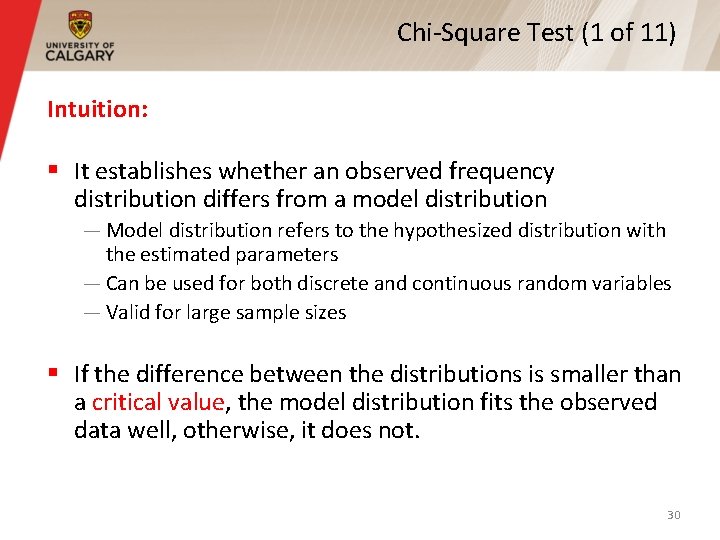 UNIVERSITY OF CALGARY

Chi-Square Test (1 of 11)

Intuition:

▪ It establishes whether an observed frequency distribution differs from a model distribution

— Model distribution refers to the hypothesized distribution with the estimated parameters

— Can be used for both discrete and continuous random variables

— Valid for large sample sizes

▪ If the difference between the distributions is smaller than a critical value, the model distribution fits the observed data well, otherwise, it does not.

30